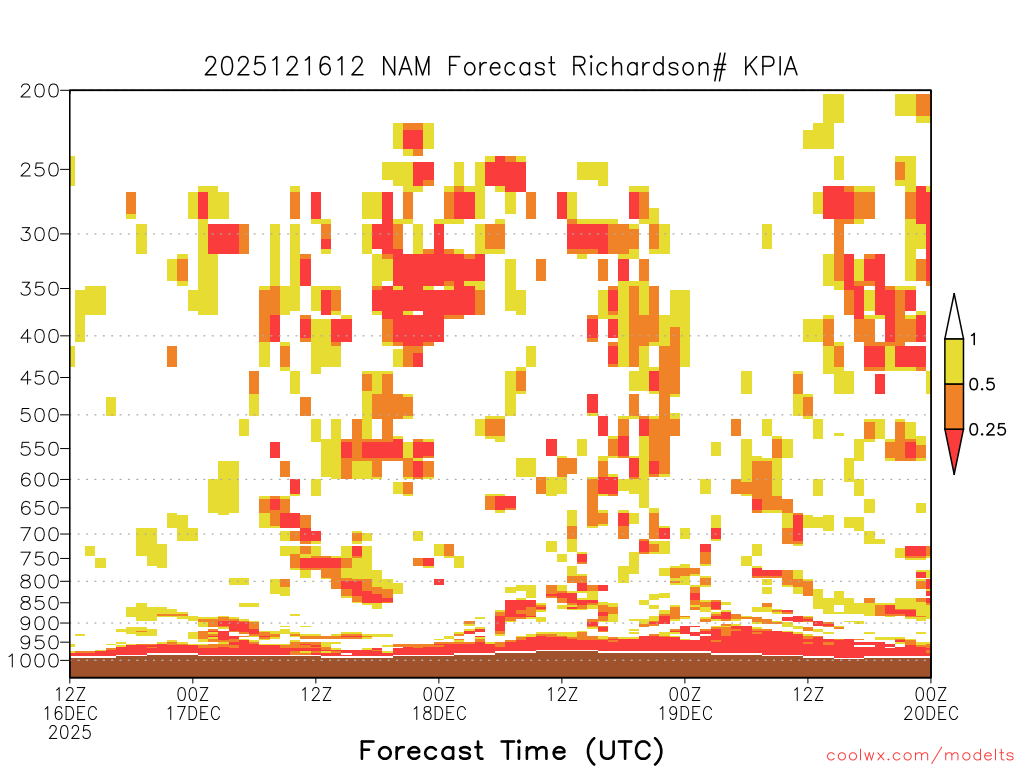 2025121612 NAM Forecast Richardson# KPIA

200
250
300
350
400
450
500
550
600
650
700
750
800
850
900
950
1000

1
0.5
0.25

12Z 16DEC 2025
00Z 17DEC
12Z
00Z 18DEC
12Z
00Z 19DEC
12Z
00Z 20DEC

Forecast Time (UTC)

coolwx.com/modelts